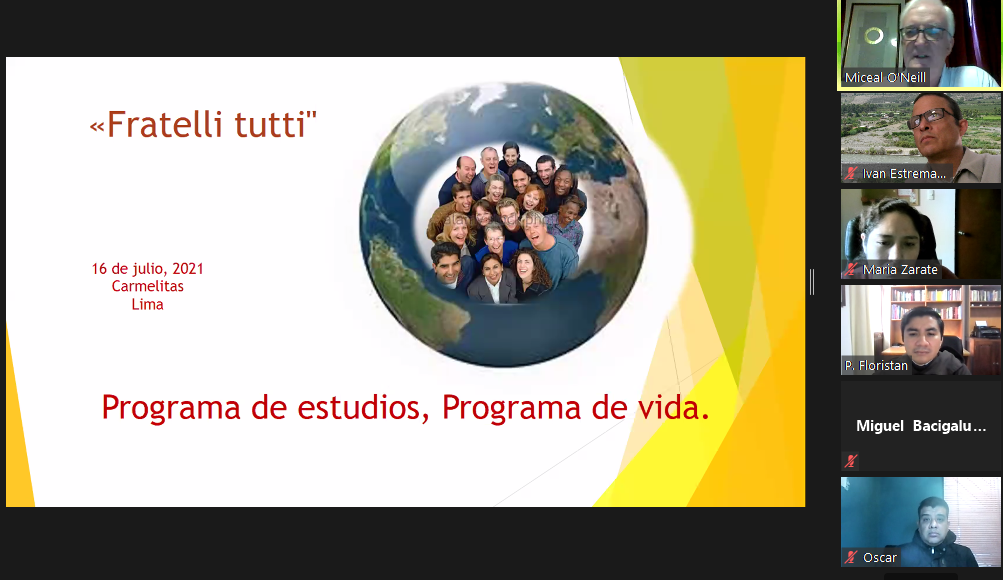 «Fratelli tutti"

16 de julio, 2021
Carmelitas
Lima

Programa de estudios, Programa de vida.

Miceal O'Neill

Ivan Estrema...

Maria Zarate

P. Floristan

Miguel Bacigalu...

Oscar